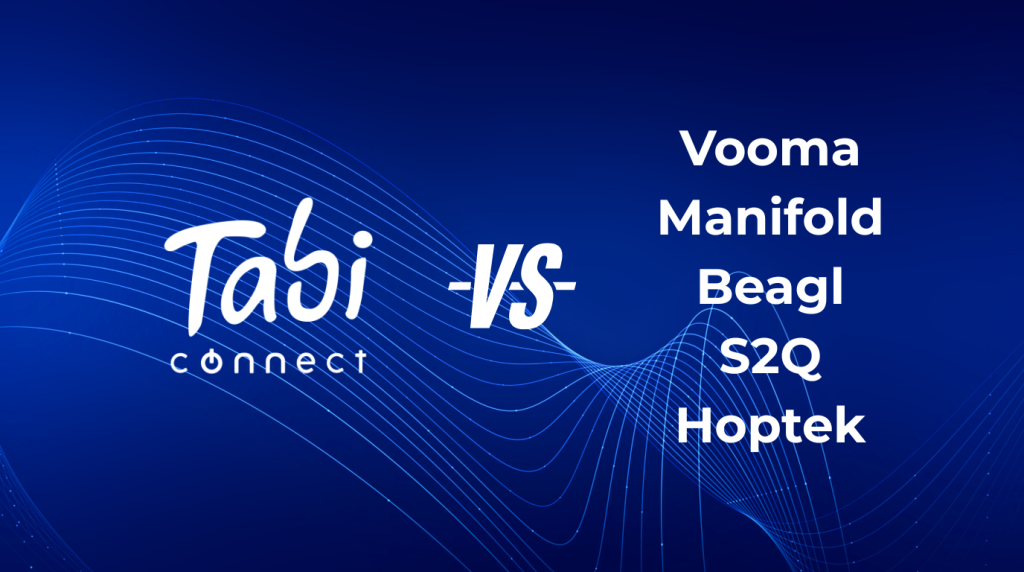 Tabi
connect

-VS-

Vooma
Manifold
Beagl
S2Q
Hoptek